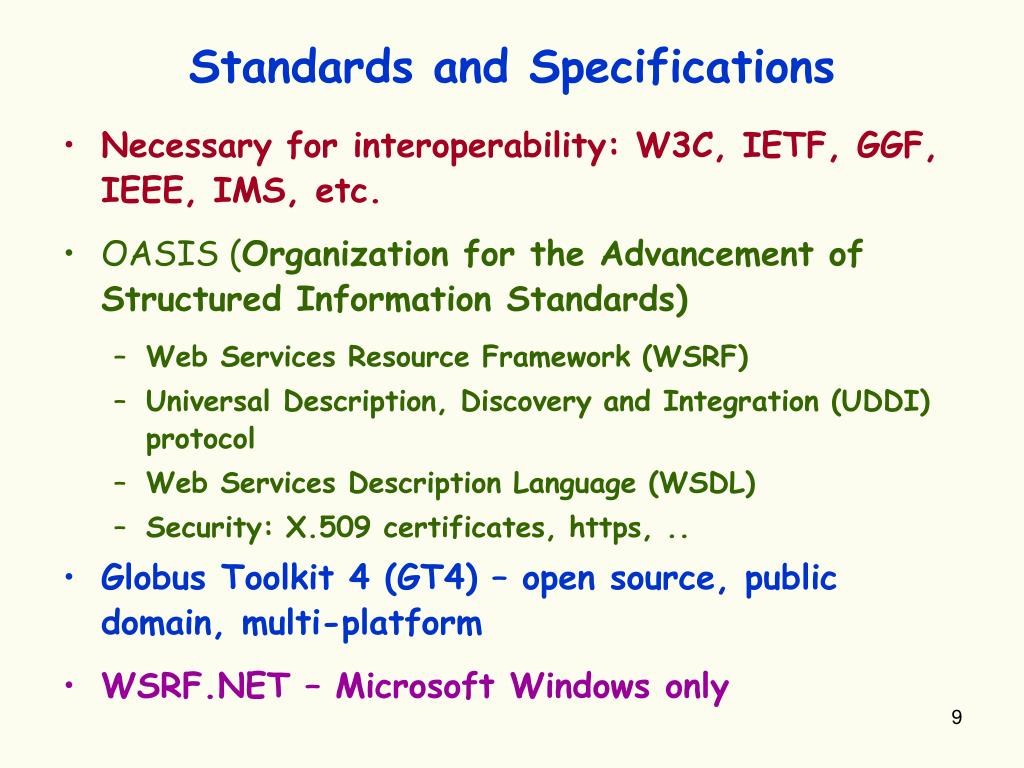 Standards and Specifications

• Necessary for interoperability: W3C, IETF, GGF, IEEE, IMS, etc.

• OASIS (Organization for the Advancement of Structured Information Standards)

– Web Services Resource Framework (WSRF)
– Universal Description, Discovery and Integration (UDDI) protocol
– Web Services Description Language (WSDL)
– Security: X.509 certificates, https, ..

• Globus Toolkit 4 (GT4) – open source, public domain, multi-platform

• WSRF.NET – Microsoft Windows only

9